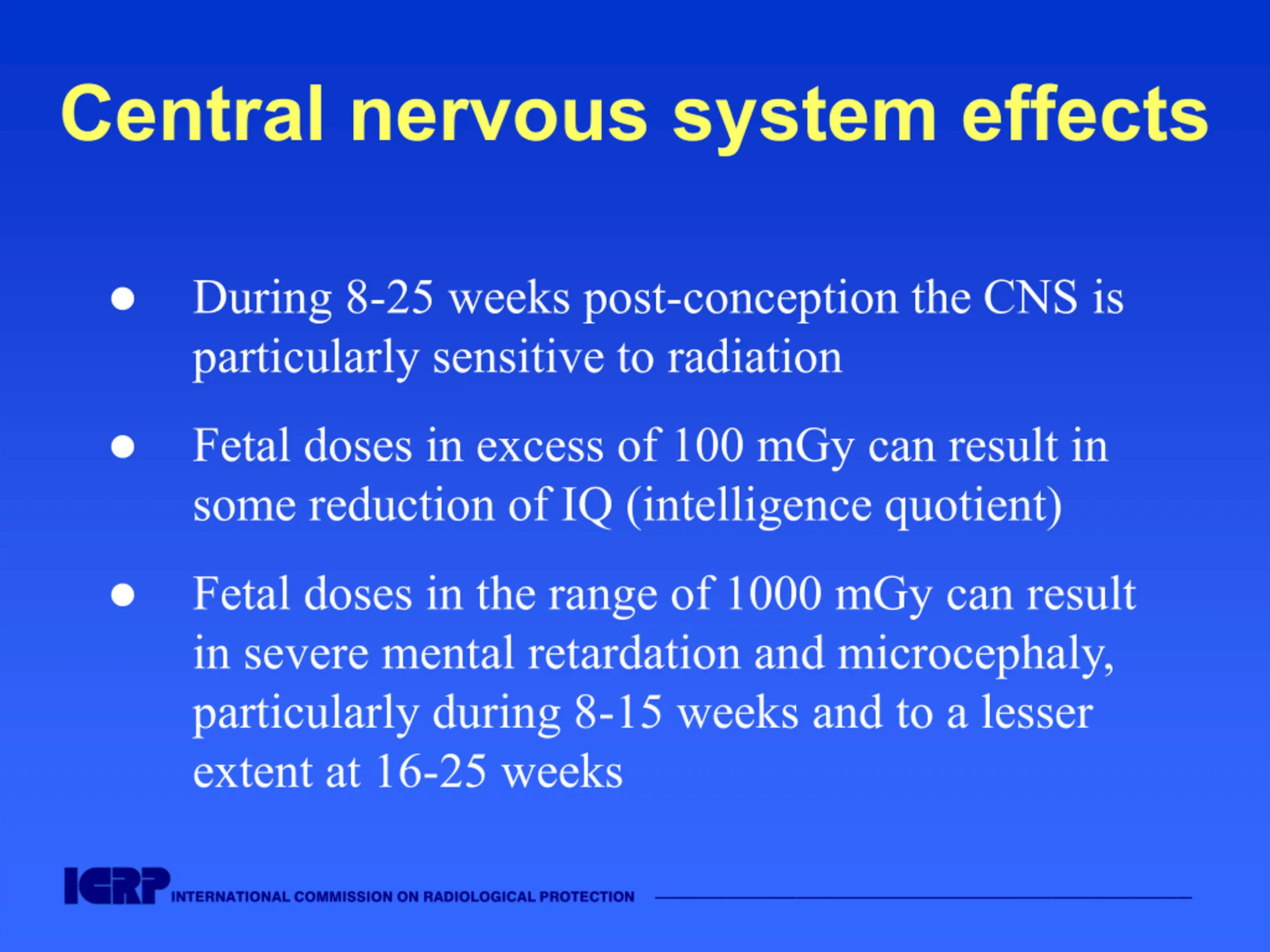 Central nervous system effects

• During 8-25 weeks post-conception the CNS is particularly sensitive to radiation

• Fetal doses in excess of 100 mGy can result in some reduction of IQ (intelligence quotient)

• Fetal doses in the range of 1000 mGy can result in severe mental retardation and microcephaly, particularly during 8-15 weeks and to a lesser extent at 16-25 weeks

ICRP INTERNATIONAL COMMISSION ON RADIOLOGICAL PROTECTION